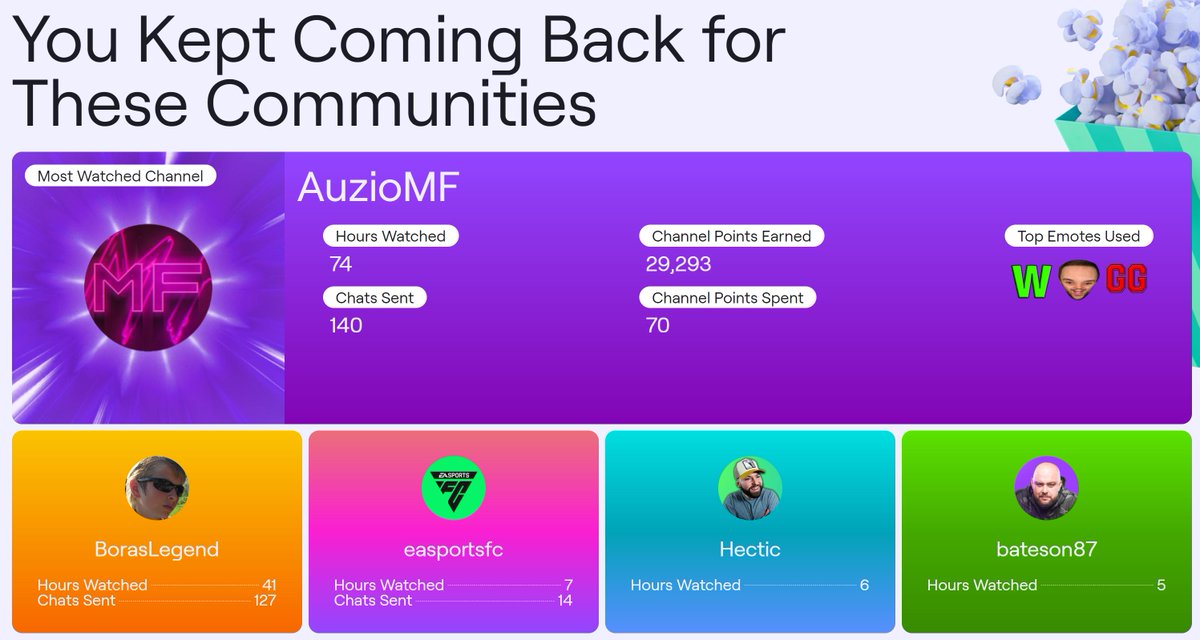 You Kept Coming Back for These Communities

Most Watched Channel

MF

AuzioMF

Hours Watched
74

Chats Sent
140

Channel Points Earned
29,293

Channel Points Spent
70

Top Emotes Used

W GG

BorasLegend
Hours Watched 41
Chats Sent 127

EA SPORTS FC

easportsfc
Hours Watched 7
Chats Sent 14

Hectic
Hours Watched 6

bateson87
Hours Watched 5